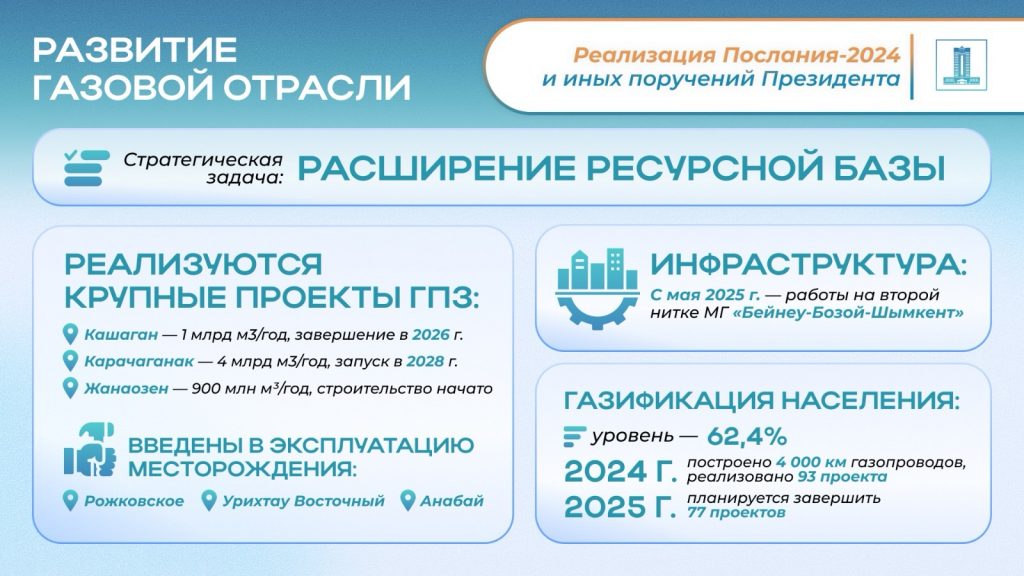 РАЗВИТИЕ ГАЗОВОЙ ОТРАСЛИ

Реализация Послания-2024 и иных поручений Президента

Стратегическая задача: РАСШИРЕНИЕ РЕСУРСНОЙ БАЗЫ

РЕАЛИЗУЮТСЯ КРУПНЫЕ ПРОЕКТЫ ГПЗ:

Кашаган — 1 млрд м3/год, завершение в 2026 г.

Карачаганак — 4 млрд м3/год, запуск в 2028 г.

Жанаозен — 900 млн м³/год, строительство начато

ВВЕДЕНЫ В ЭКСПЛУАТАЦИЮ МЕСТОРОЖДЕНИЯ:

Рожковское

Урихтау Восточный

Анабай

ИНФРАСТРУКТУРА:

С мая 2025 г. — работы на второй нитке МГ «Бейнеу-Бозой-Шымкент»

ГАЗИФИКАЦИЯ НАСЕЛЕНИЯ:

уровень — 62,4%

2024 Г. построено 4 000 км газопроводов, реализовано 93 проекта

2025 Г. планируется завершить 77 проектов